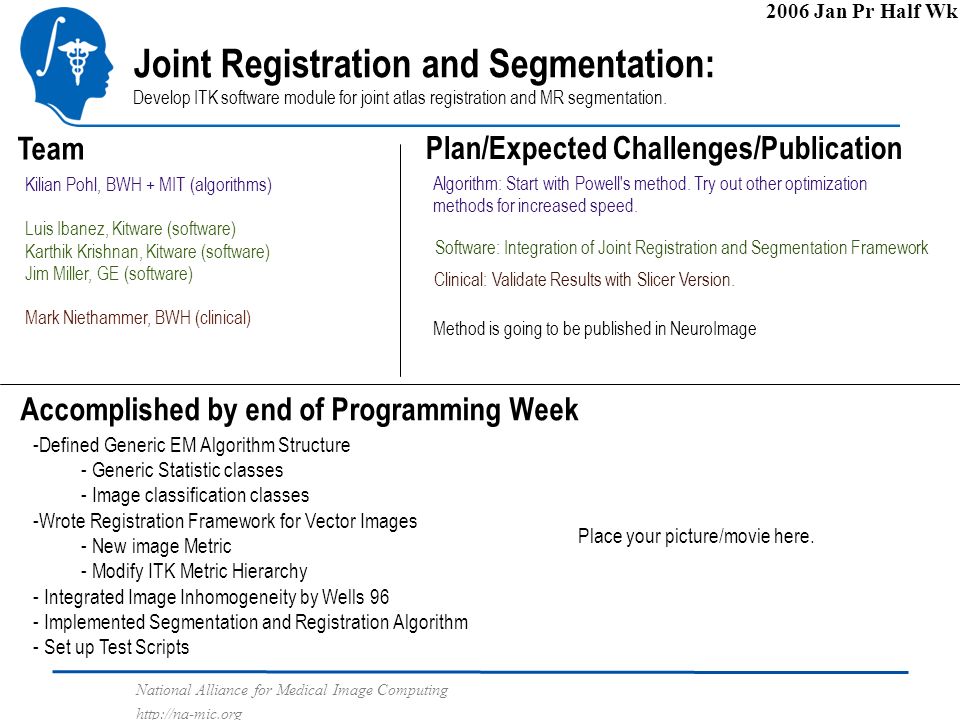 2006 Jan Pr Half Wk

Joint Registration and Segmentation:

Develop ITK software module for joint atlas registration and MR segmentation.

Team

Kilian Pohl, BWH + MIT (algorithms)

Luis Ibanez, Kitware (software)
Karthik Krishnan, Kitware (software)
Jim Miller, GE (software)

Mark Niethammer, BWH (clinical)

Plan/Expected Challenges/Publication

Algorithm: Start with Powell's method. Try out other optimization methods for increased speed.

Software: Integration of Joint Registration and Segmentation Framework

Clinical: Validate Results with Slicer Version.

Method is going to be published in NeuroImage

Accomplished by end of Programming Week

-Defined Generic EM Algorithm Structure
- Generic Statistic classes
- Image classification classes
-Wrote Registration Framework for Vector Images
- New image Metric
- Modify ITK Metric Hierarchy
- Integrated Image Inhomogeneity by Wells 96
- Implemented Segmentation and Registration Algorithm
- Set up Test Scripts

Place your picture/movie here.

National Alliance for Medical Image Computing
http://na-mic.org